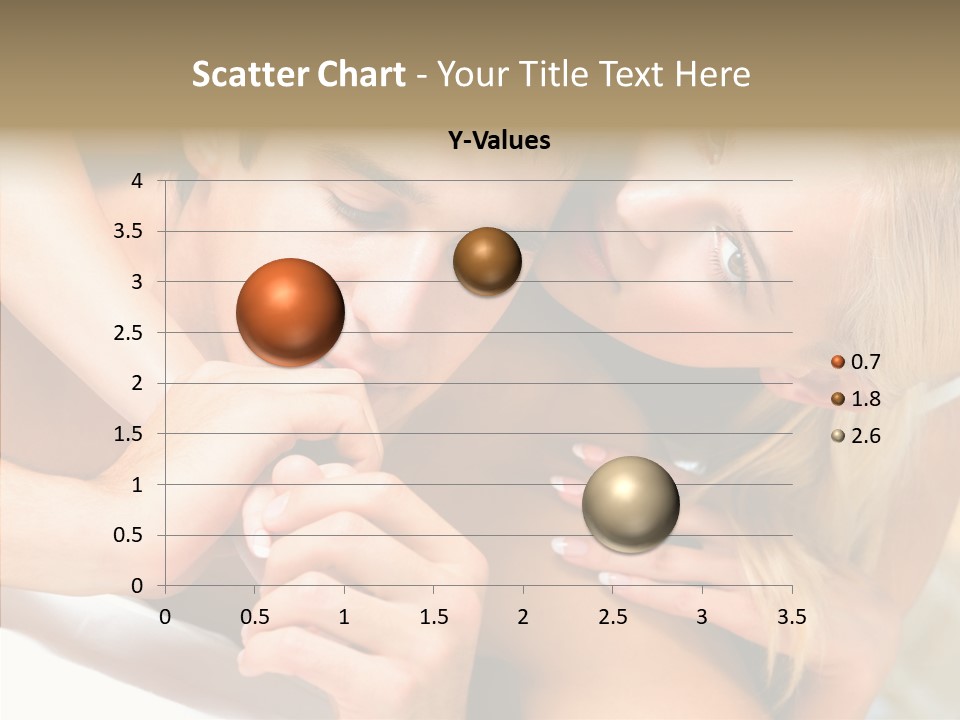 Scatter Chart - Your Title Text Here

Y-Values

4
3.5
3
2.5
2
1.5
1
0.5
0

0 0.5 1 1.5 2 2.5 3 3.5

0.7
1.8
2.6